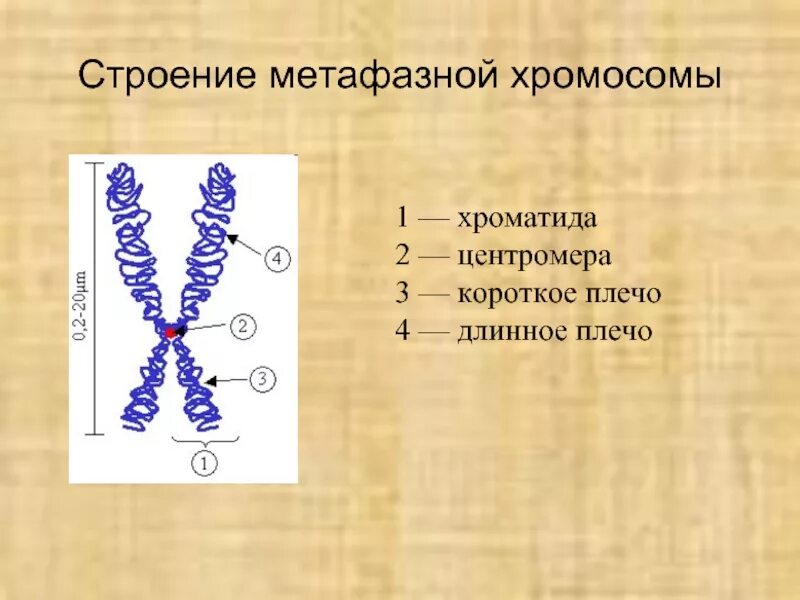 Строение метафазной хромосомы

0,2-20μm

4

2

3

1

1 — хроматида
2 — центромера
3 — короткое плечо
4 — длинное плечо